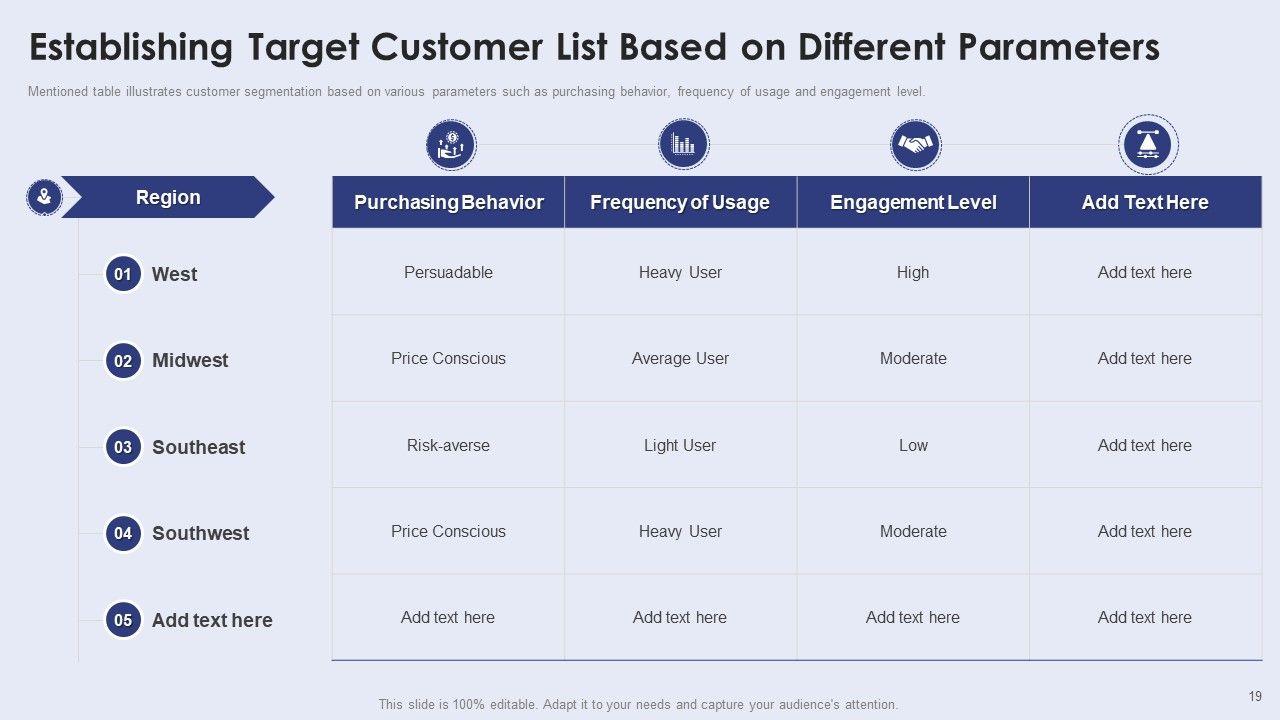 Establishing Target Customer List Based on Different Parameters

Mentioned table illustrates customer segmentation based on various parameters such as purchasing behavior, frequency of usage and engagement level.

| Region | Purchasing Behavior | Frequency of Usage | Engagement Level | Add Text Here |
|---|---|---|---|---|
| 01 West | Persuadable | Heavy User | High | Add text here |
| 02 Midwest | Price Conscious | Average User | Moderate | Add text here |
| 03 Southeast | Risk-averse | Light User | Low | Add text here |
| 04 Southwest | Price Conscious | Heavy User | Moderate | Add text here |
| 05 Add text here | Add text here | Add text here | Add text here | Add text here |

This slide is 100% editable. Adapt it to your needs and capture your audience's attention.

19